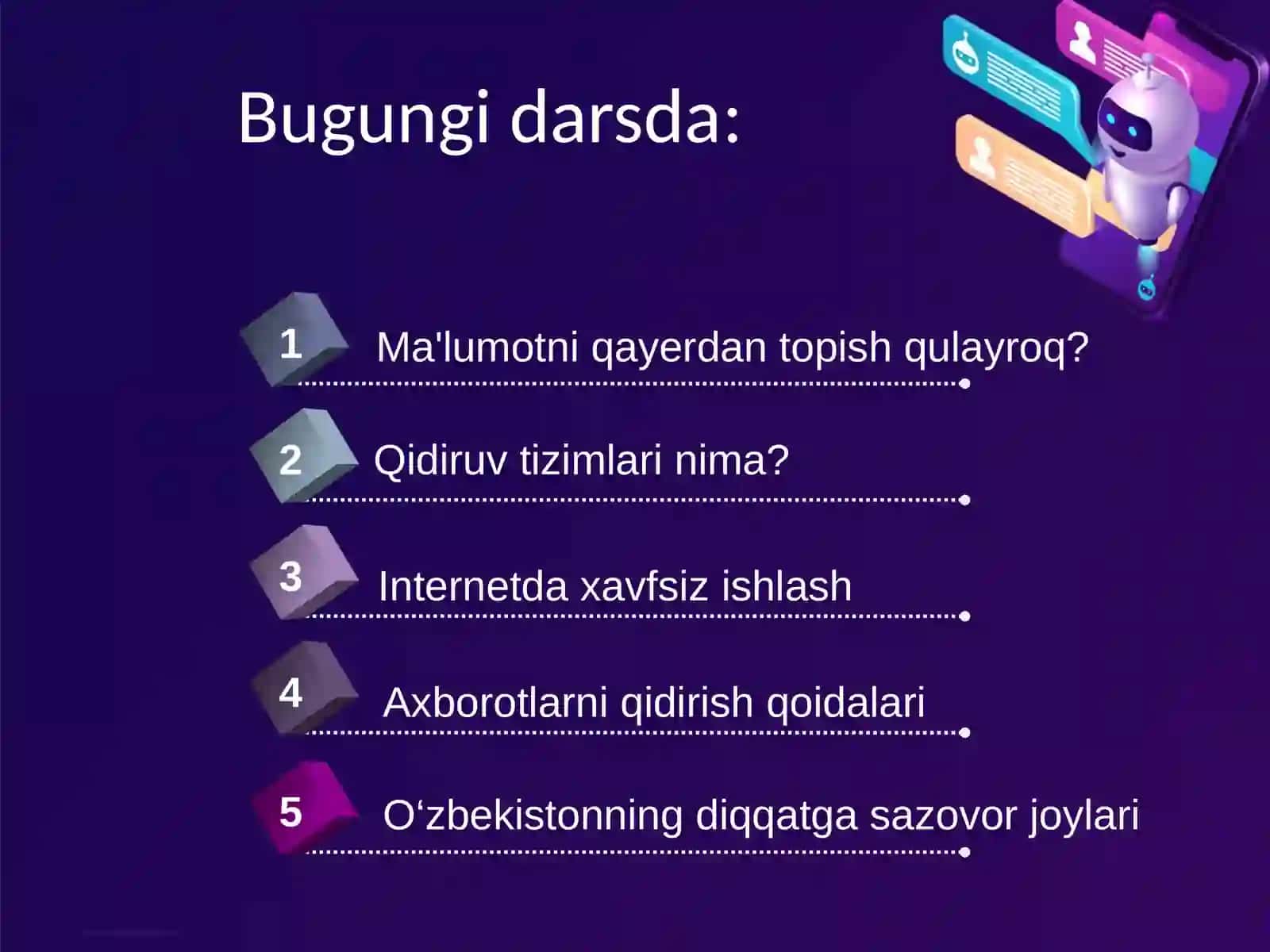 Bugungi darsda:

1 Ma'lumotni qayerdan topish qulayroq?

2 Qidiruv tizimlari nima?

3 Internetda xavfsiz ishlash

4 Axborotlarni qidirish qoidalari

5 O‘zbekistonning diqqatga sazovor joylari